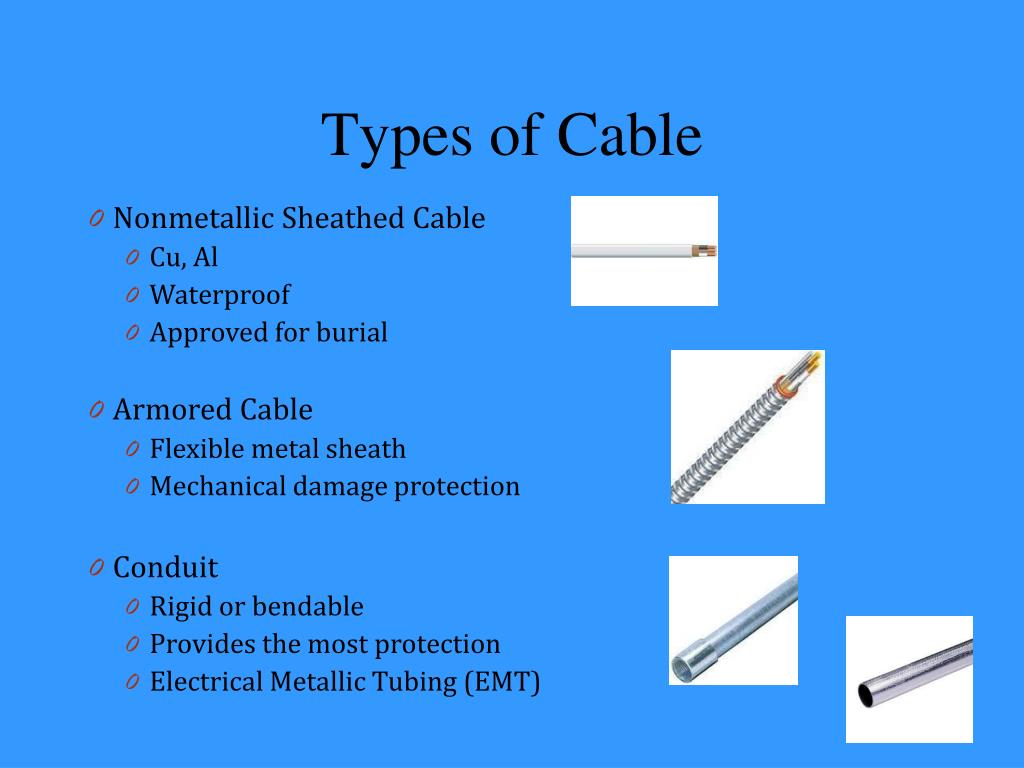 Types of Cable

0 Nonmetallic Sheathed Cable
0 Cu, Al
0 Waterproof
0 Approved for burial

0 Armored Cable
0 Flexible metal sheath
0 Mechanical damage protection

0 Conduit
0 Rigid or bendable
0 Provides the most protection
0 Electrical Metallic Tubing (EMT)